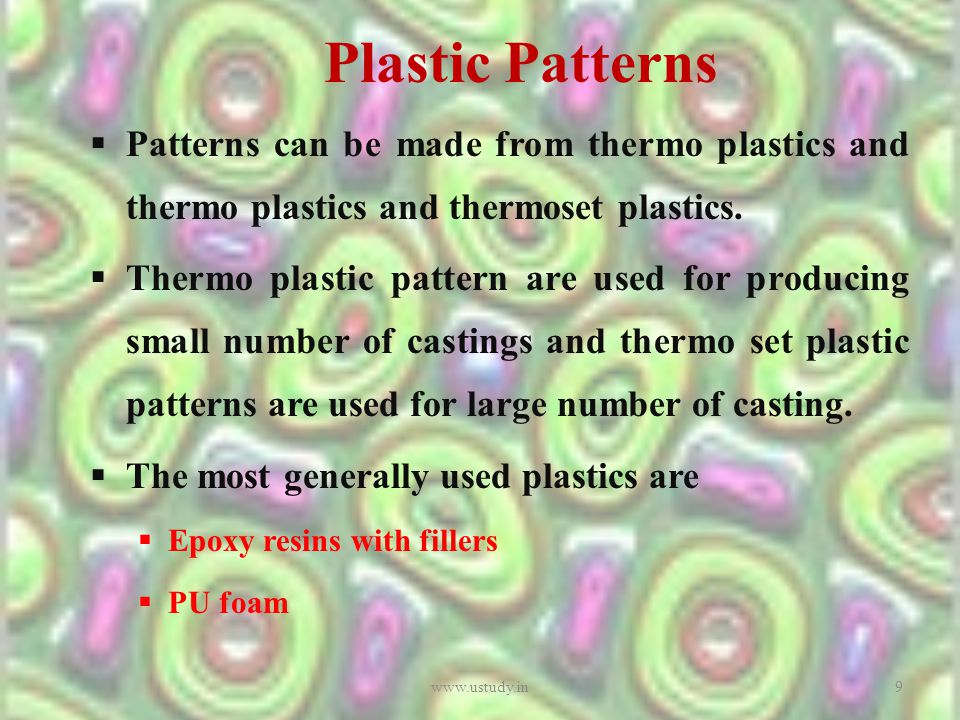 Plastic Patterns

▪ Patterns can be made from thermo plastics and thermo plastics and thermoset plastics.

▪ Thermo plastic pattern are used for producing small number of castings and thermo set plastic patterns are used for large number of casting.

▪ The most generally used plastics are
  ▪ Epoxy resins with fillers
  ▪ PU foam

www.ustudy.in

9